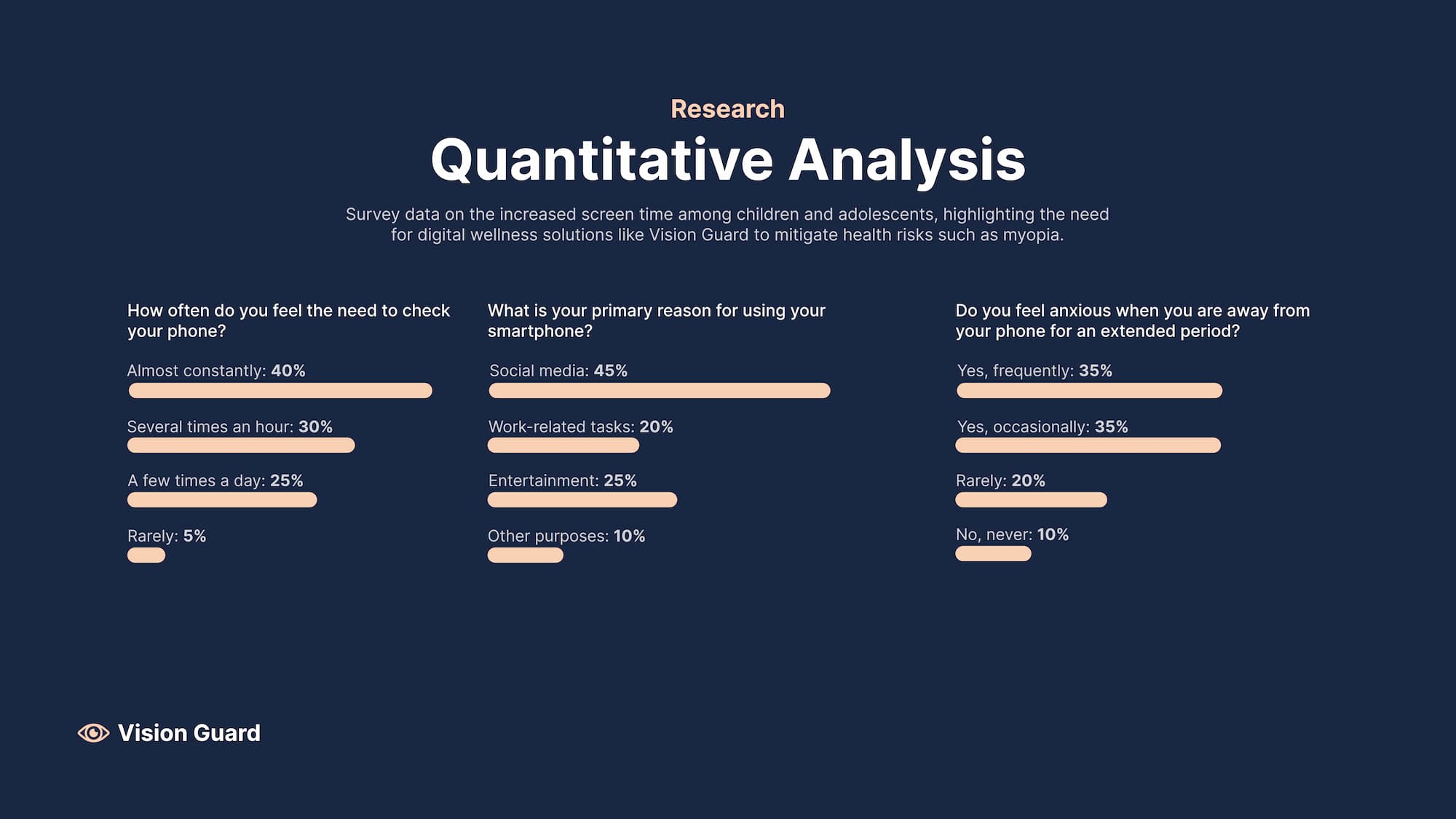 Research

Quantitative Analysis

Survey data on the increased screen time among children and adolescents, highlighting the need for digital wellness solutions like Vision Guard to mitigate health risks such as myopia.

How often do you feel the need to check your phone?

Almost constantly: 40%

Several times an hour: 30%

A few times a day: 25%

Rarely: 5%

What is your primary reason for using your smartphone?

Social media: 45%

Work-related tasks: 20%

Entertainment: 25%

Other purposes: 10%

Do you feel anxious when you are away from your phone for an extended period?

Yes, frequently: 35%

Yes, occasionally: 35%

Rarely: 20%

No, never: 10%

Vision Guard